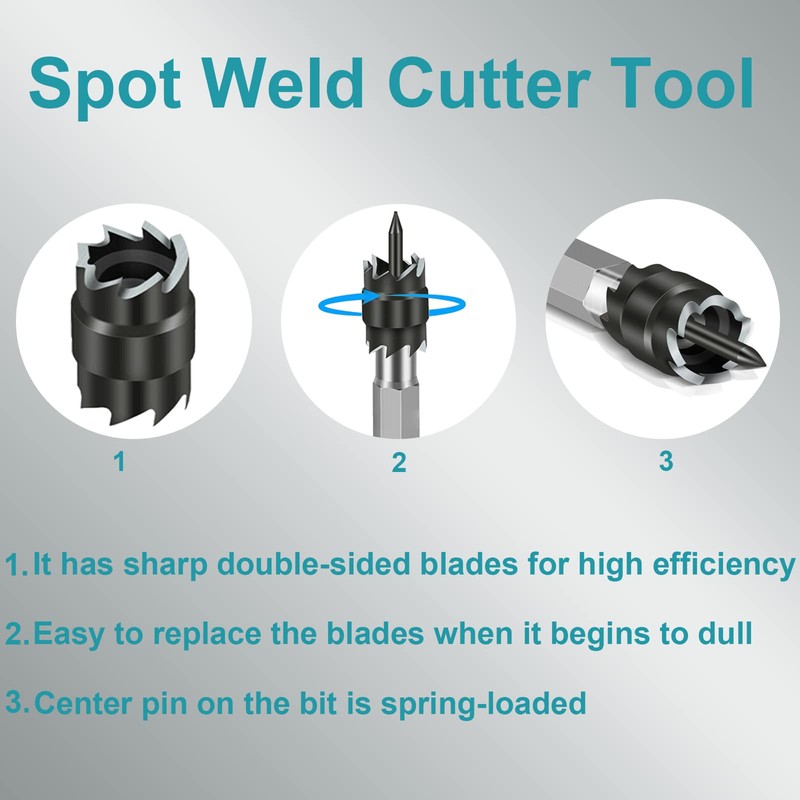 Spot Weld Cutter Tool

1

2

3

1.It has sharp double-sided blades for high efficiency

2.Easy to replace the blades when it begins to dull

3.Center pin on the bit is spring-loaded